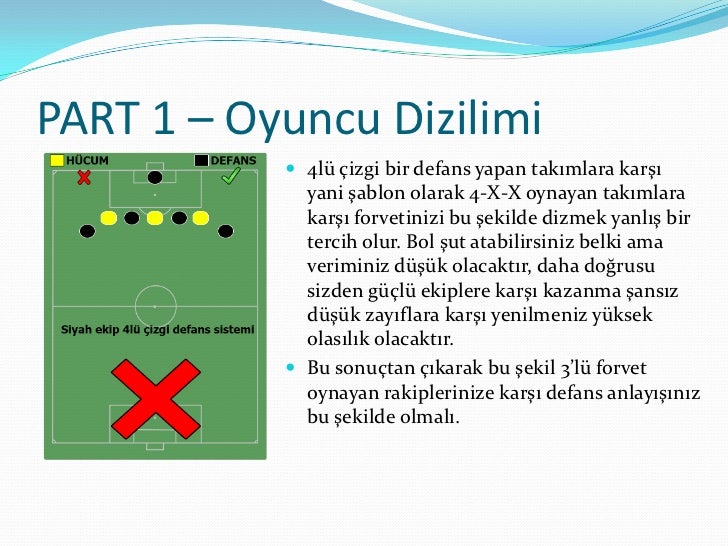 PART 1 – Oyuncu Dizilimi

HÜCUM

DEFANS

Siyah ekip 4lü çizgi defans sistemi

4lü çizgi bir defans yapan takımlara karşı yani şablon olarak 4-X-X oynayan takımlara karşı forvetinizi bu şekilde dizmek yanlış bir tercih olur. Bol şut atabilirsiniz belki ama veriminiz düşük olacaktır, daha doğrusu sizden güçlü ekiplere karşı kazanma şansız düşük zayıflara karşı yenilmeniz yüksek olasılık olacaktır.

Bu sonuçtan çıkarak bu şekil 3'lü forvet oynayan rakiplerinize karşı defans anlayışınız bu şekilde olmalı.